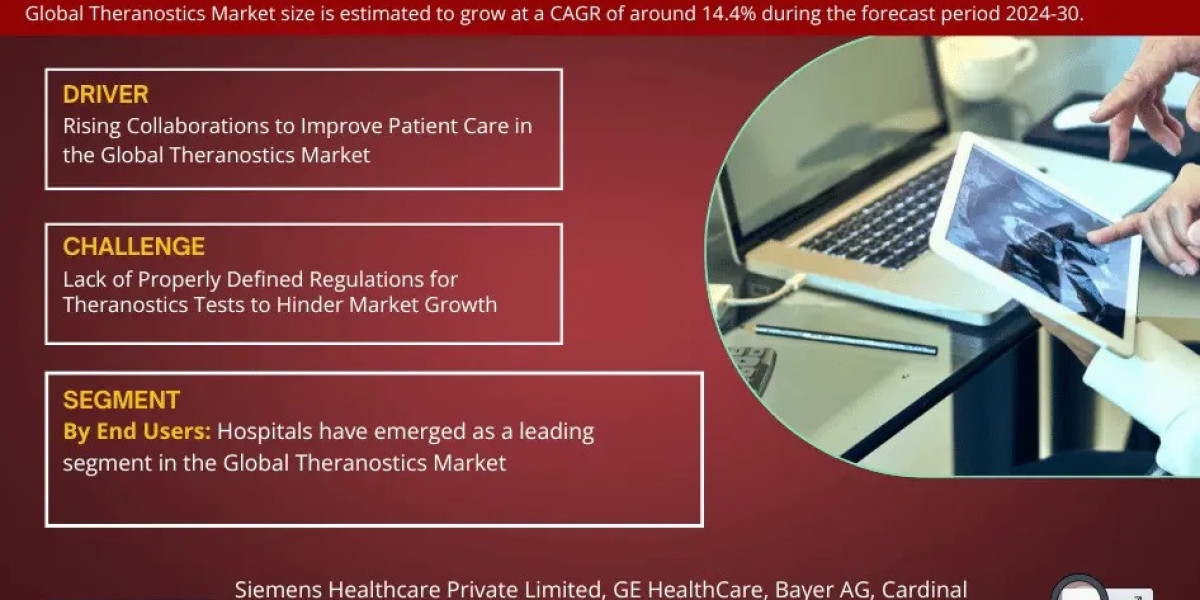 Global Theranostics Market size is estimated to grow at a CAGR of around 14.4% during the forecast period 2024-30.

DRIVER
Rising Collaborations to Improve Patient Care in the Global Theranostics Market

CHALLENGE
Lack of Properly Defined Regulations for Theranostics Tests to Hinder Market Growth

SEGMENT
By End Users: Hospitals have emerged as a leading segment in the Global Theranostics Market

Siemens Healthcare Private Limited, GE HealthCare, Bayer AG, Cardinal